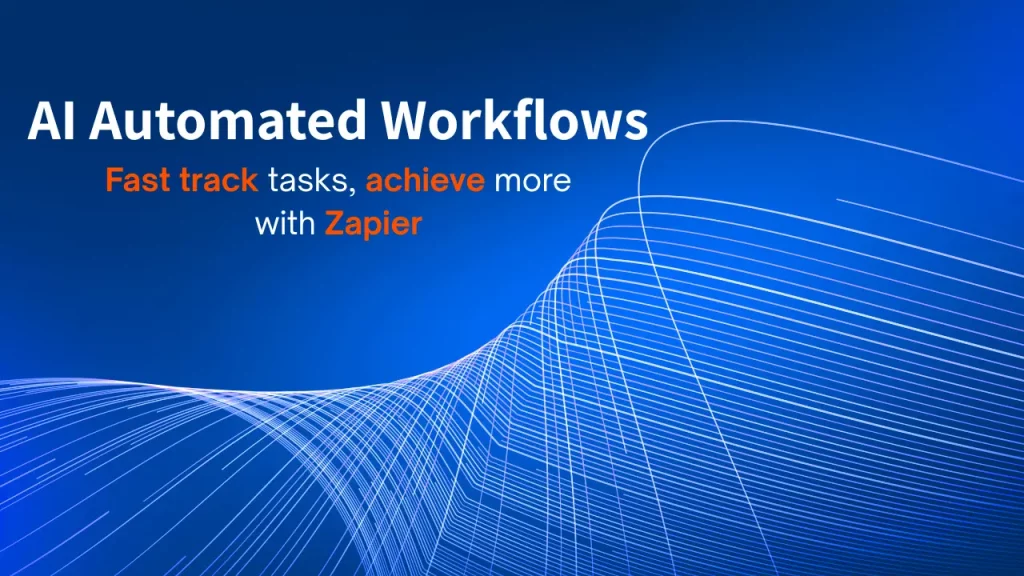 AI Automated Workflows

Fast track tasks, achieve more with Zapier